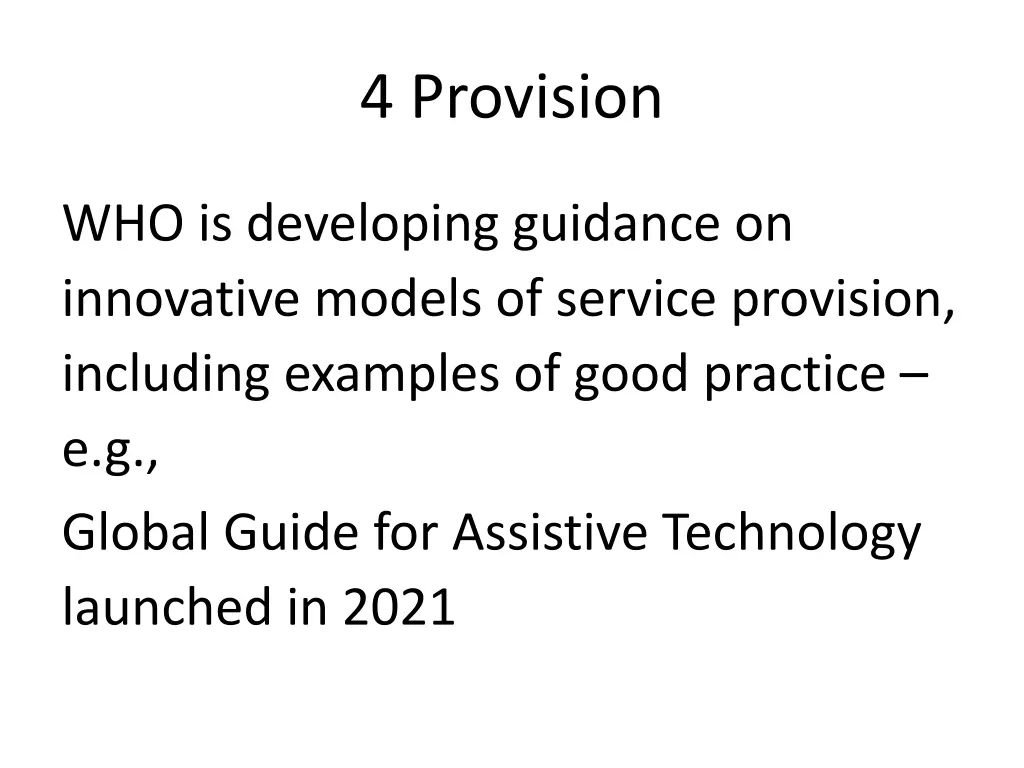 4 Provision

WHO is developing guidance on innovative models of service provision, including examples of good practice – e.g.,

Global Guide for Assistive Technology launched in 2021